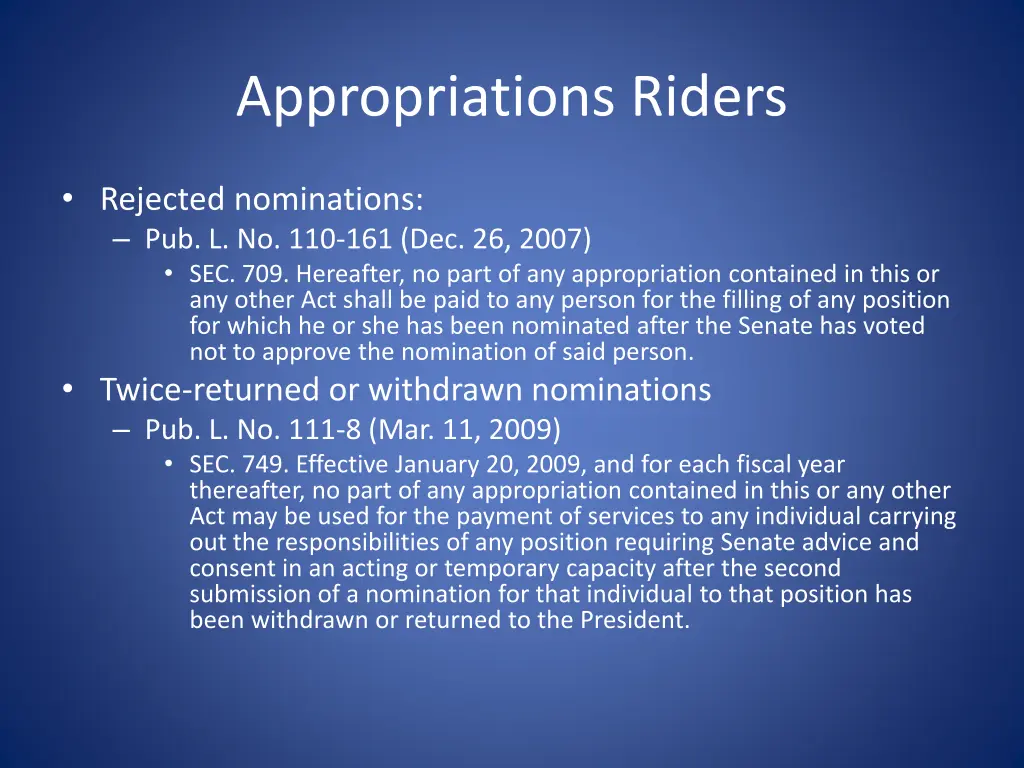 Appropriations Riders

• Rejected nominations:
– Pub. L. No. 110-161 (Dec. 26, 2007)
• SEC. 709. Hereafter, no part of any appropriation contained in this or any other Act shall be paid to any person for the filling of any position for which he or she has been nominated after the Senate has voted not to approve the nomination of said person.
• Twice-returned or withdrawn nominations
– Pub. L. No. 111-8 (Mar. 11, 2009)
• SEC. 749. Effective January 20, 2009, and for each fiscal year thereafter, no part of any appropriation contained in this or any other Act may be used for the payment of services to any individual carrying out the responsibilities of any position requiring Senate advice and consent in an acting or temporary capacity after the second submission of a nomination for that individual to that position has been withdrawn or returned to the President.